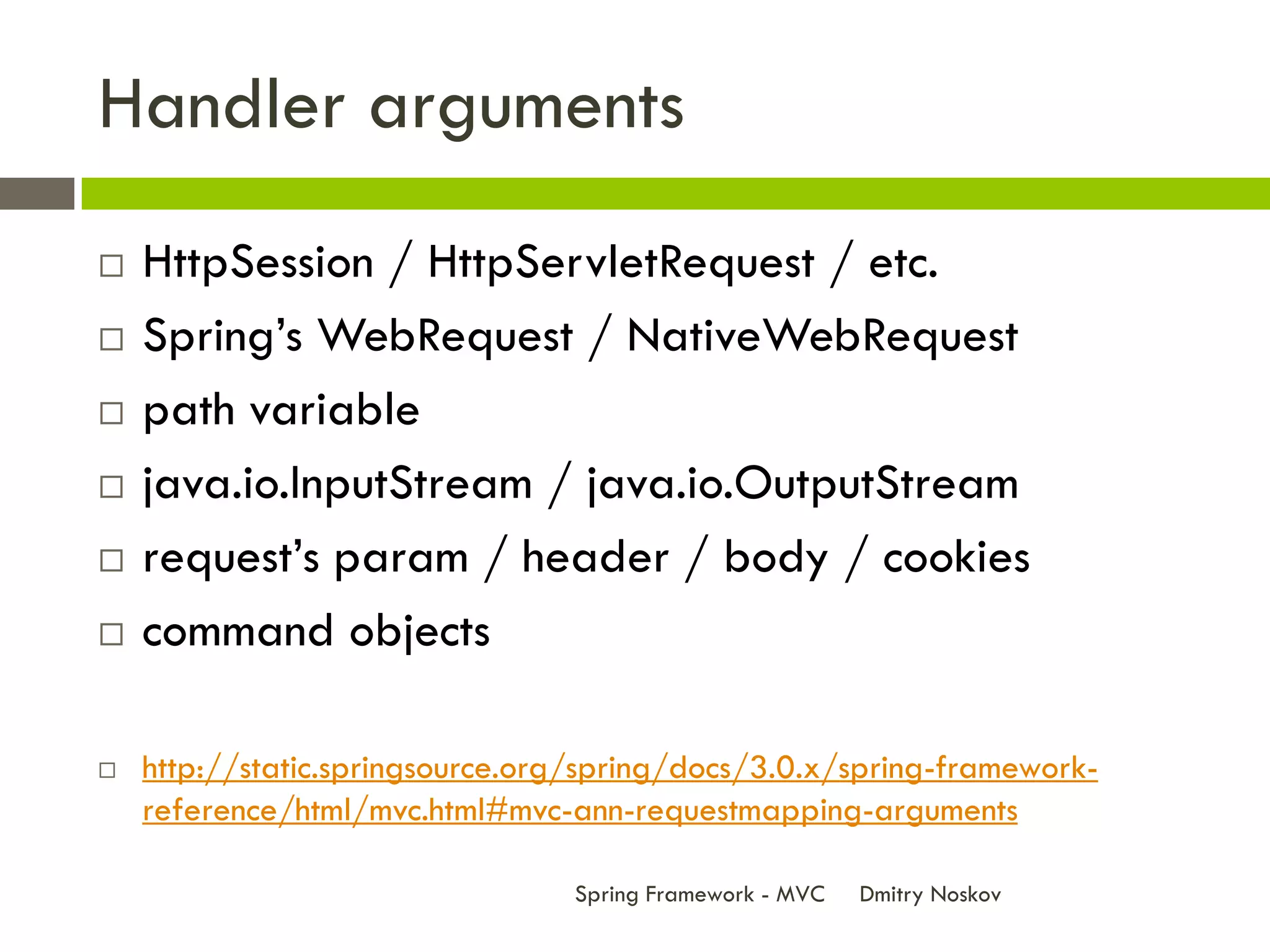 Handler arguments

□ HttpSession / HttpServletRequest / etc.
□ Spring's WebRequest / NativeWebRequest
□ path variable
□ java.io.InputStream / java.io.OutputStream
□ request's param / header / body / cookies
□ command objects

□ http://static.springsource.org/spring/docs/3.0.x/spring-framework-reference/html/mvc.html#mvc-ann-requestmapping-arguments

Spring Framework - MVC Dmitry Noskov